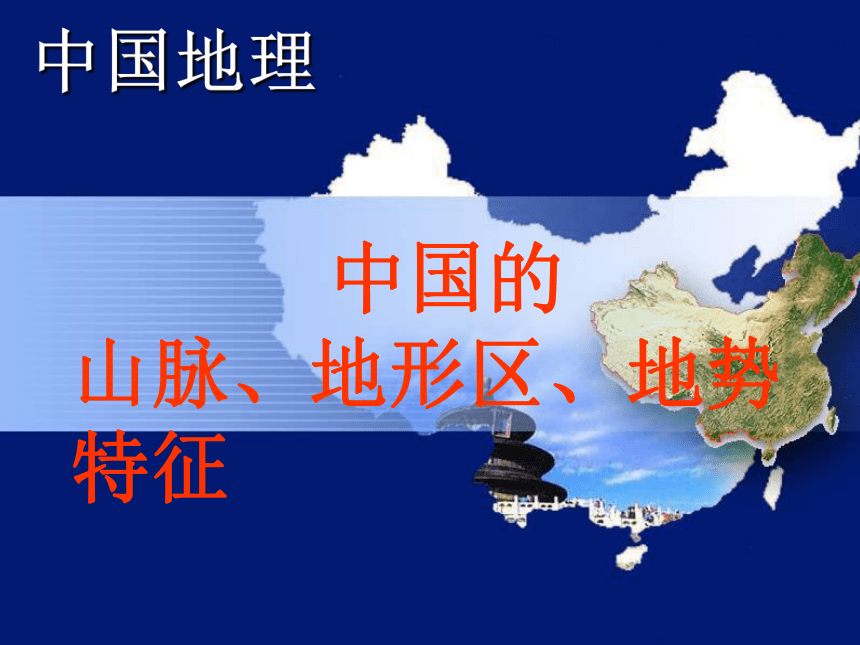 中国地理

中国的
山脉、地形区、地势特征